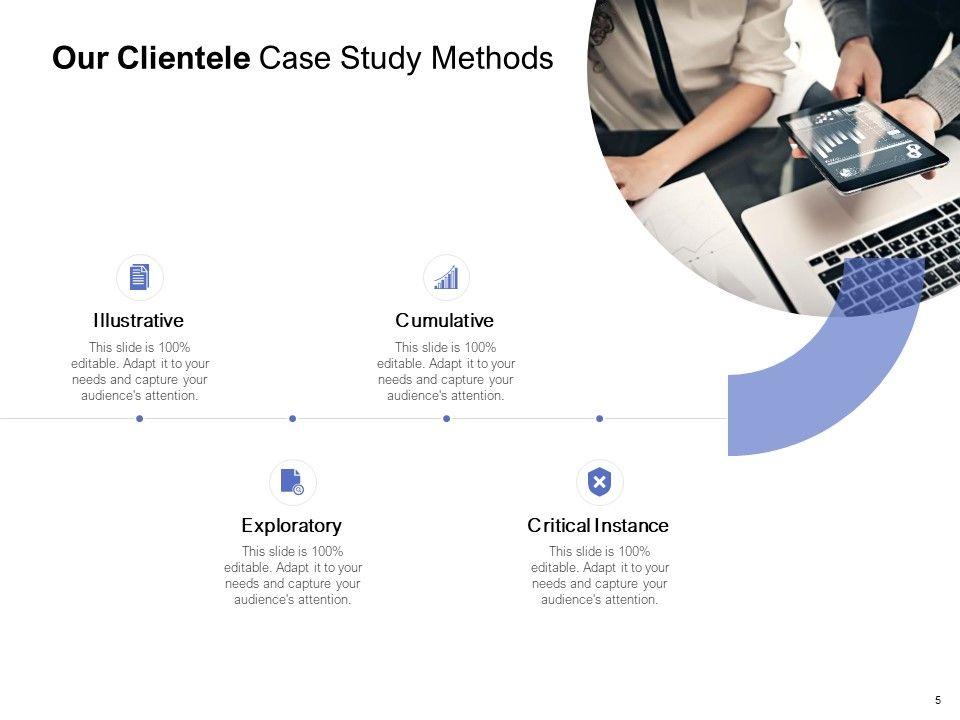 Our Clientele Case Study Methods

Illustrative

This slide is 100% editable. Adapt it to your needs and capture your audience's attention.

Cumulative

This slide is 100% editable. Adapt it to your needs and capture your audience's attention.

Exploratory

This slide is 100% editable. Adapt it to your needs and capture your audience's attention.

Critical Instance

This slide is 100% editable. Adapt it to your needs and capture your audience's attention.

5